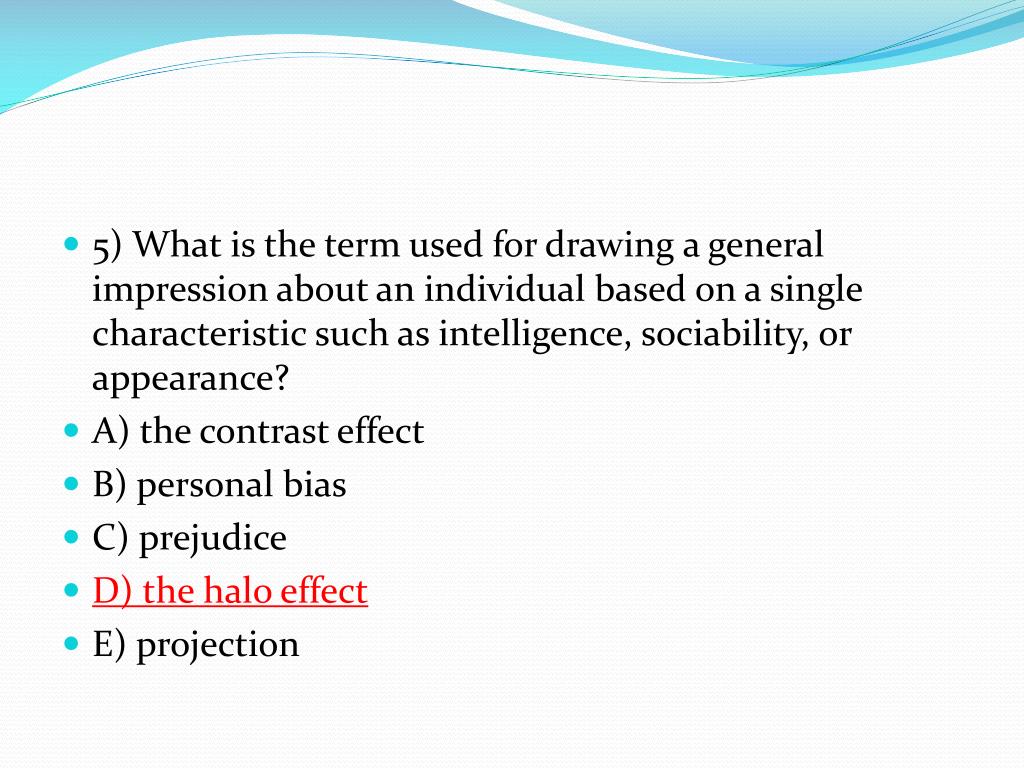 5) What is the term used for drawing a general impression about an individual based on a single characteristic such as intelligence, sociability, or appearance?

A) the contrast effect

B) personal bias

C) prejudice

D) the halo effect

E) projection